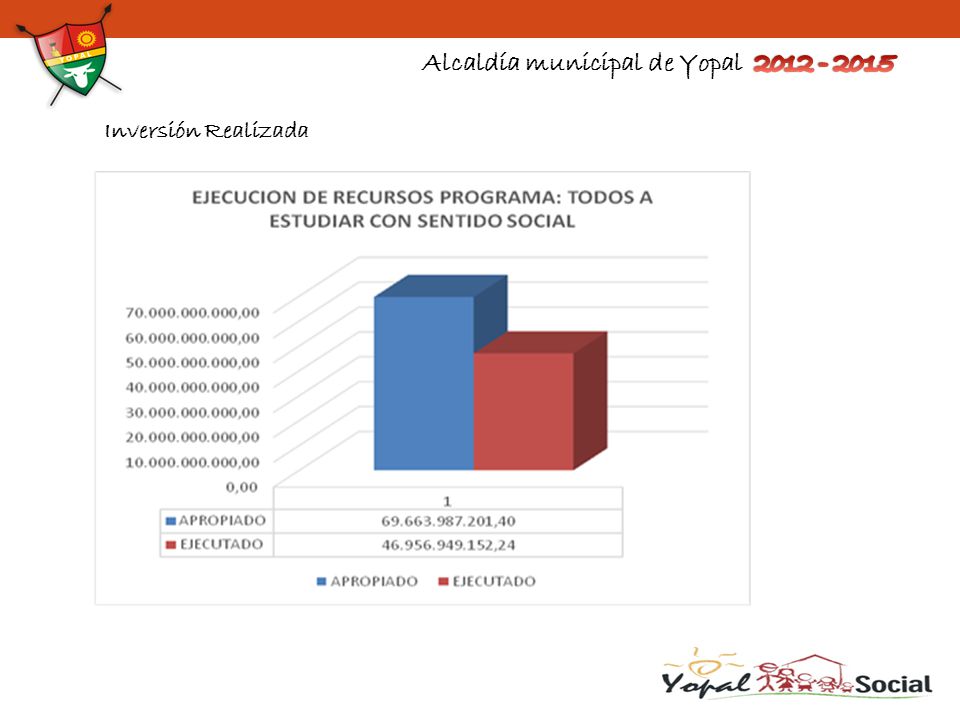 YOPAL

Alcaldía municipal de Yopal 2012 - 2015

Inversión Realizada

EJECUCION DE RECURSOS PROGRAMA: TODOS A ESTUDIAR CON SENTIDO SOCIAL

70.000.000.000,00
60.000.000.000,00
50.000.000.000,00
40.000.000.000,00
30.000.000.000,00
20.000.000.000,00
10.000.000.000,00
0,00

| | 1 |
|---|---|
| APROPIADO | 69.663.987.201,40 |
| EJECUTADO | 46.956.949.152,24 |

APROPIADO EJECUTADO

Yopal Social